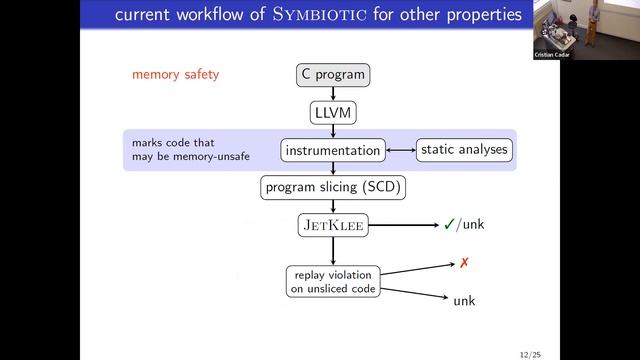 current workflow of SYMBIOTIC for other properties

Cristian Cadar

memory safety

C program

LLVM

marks code that may be memory-unsafe

instrumentation

static analyses

program slicing (SCD)

JETKLEE

✓/unk

replay violation on unsliced code

✗

unk

12/25